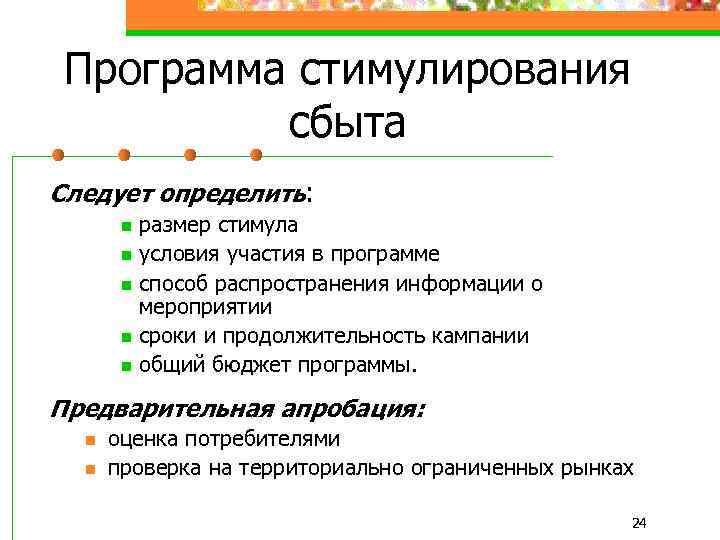 Программа стимулирования сбыта

Следует определить:

- размер стимула
- условия участия в программе
- способ распространения информации о мероприятии
- сроки и продолжительность кампании
- общий бюджет программы.

Предварительная апробация:

- оценка потребителями
- проверка на территориально ограниченных рынках

24